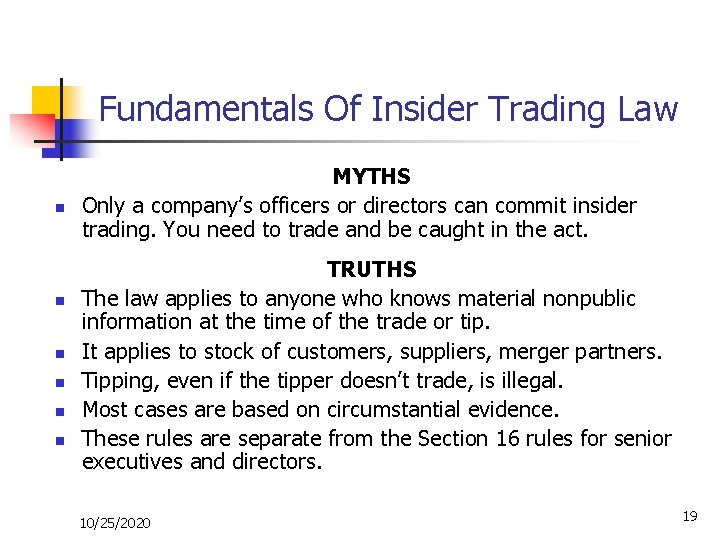 Fundamentals Of Insider Trading Law

MYTHS

- Only a company's officers or directors can commit insider trading. You need to trade and be caught in the act.

TRUTHS

- The law applies to anyone who knows material nonpublic information at the time of the trade or tip.
- It applies to stock of customers, suppliers, merger partners.
- Tipping, even if the tipper doesn't trade, is illegal.
- Most cases are based on circumstantial evidence.
- These rules are separate from the Section 16 rules for senior executives and directors.

10/25/2020

19